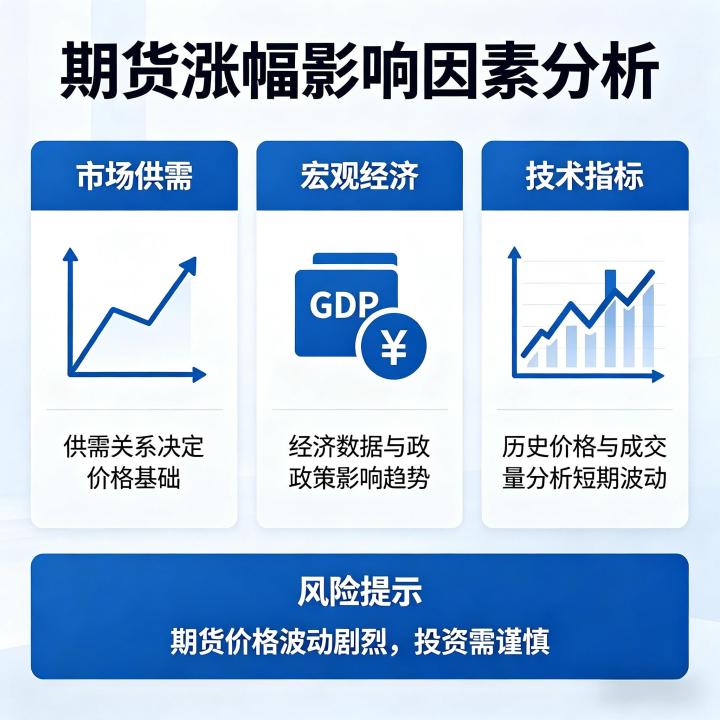 期货涨幅影响因素分析

市场供需

供需关系决定价格基础

宏观经济

GDP ¥

经济数据与政政策影响趋势

技术指标

历史价格与成交量分析短期波动

风险提示

期货价格波动剧烈，投资需谨慎